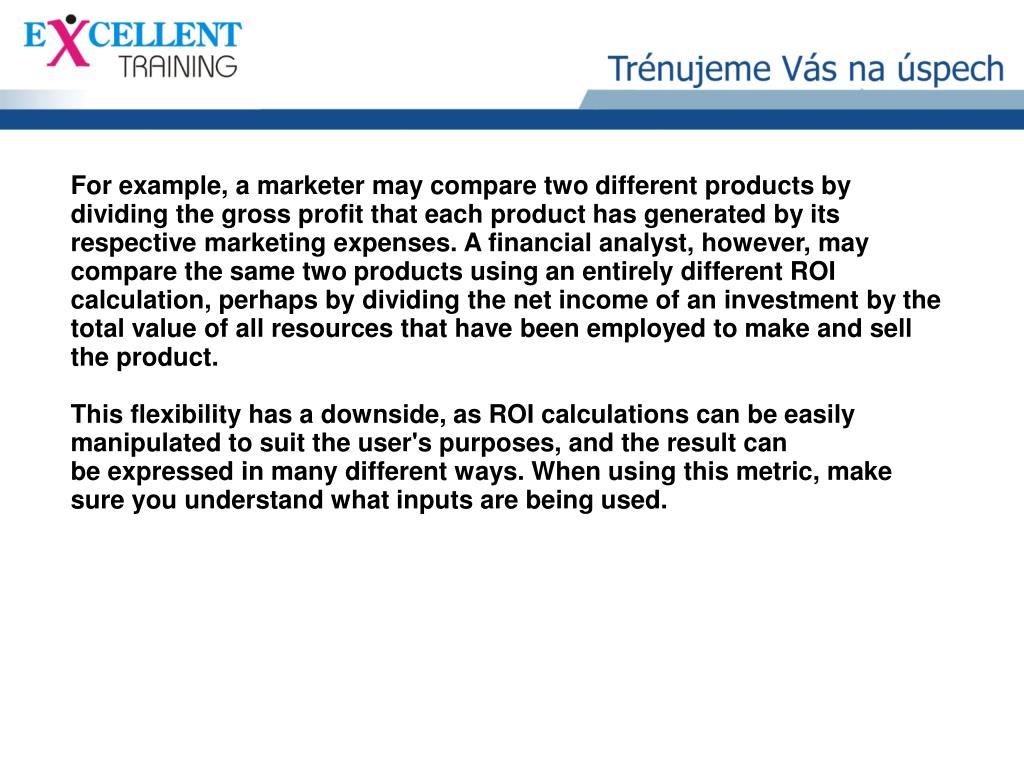 EXCELLENT TRAINING

Trénujeme Vás na úspech

For example, a marketer may compare two different products by dividing the gross profit that each product has generated by its respective marketing expenses. A financial analyst, however, may compare the same two products using an entirely different ROI calculation, perhaps by dividing the net income of an investment by the total value of all resources that have been employed to make and sell the product.

This flexibility has a downside, as ROI calculations can be easily manipulated to suit the user's purposes, and the result can be expressed in many different ways. When using this metric, make sure you understand what inputs are being used.